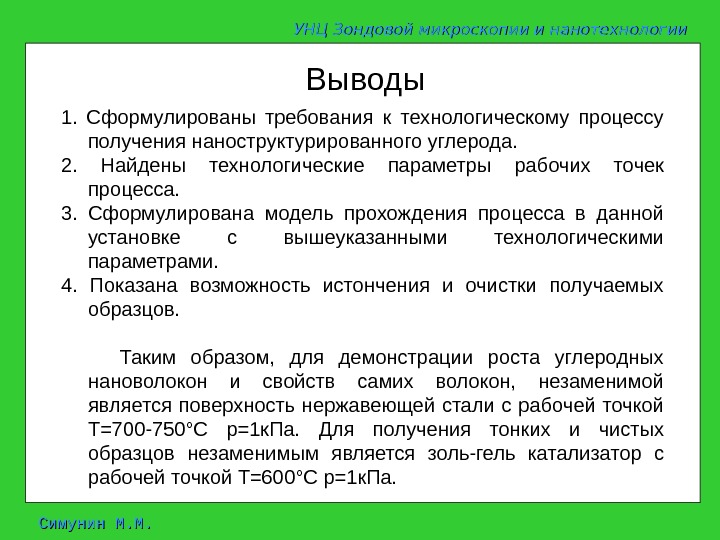 УНЦ Зондовой микроскопии и нанотехнологии

Выводы

1. Сформулированы требования к технологическому процессу получения наноструктурированного углерода.
2. Найдены технологические параметры рабочих точек процесса.
3. Сформулирована модель прохождения процесса в данной установке с вышеуказанными технологическими параметрами.
4. Показана возможность истончения и очистки получаемых образцов.

Таким образом, для демонстрации роста углеродных нановолокон и свойств самих волокон, незаменимой является поверхность нержавеющей стали с рабочей точкой T=700-750°C p=1кПа. Для получения тонких и чистых образцов незаменимым является золь-гель катализатор с рабочей точкой T=600°C p=1кПа.

Симунин М.М.